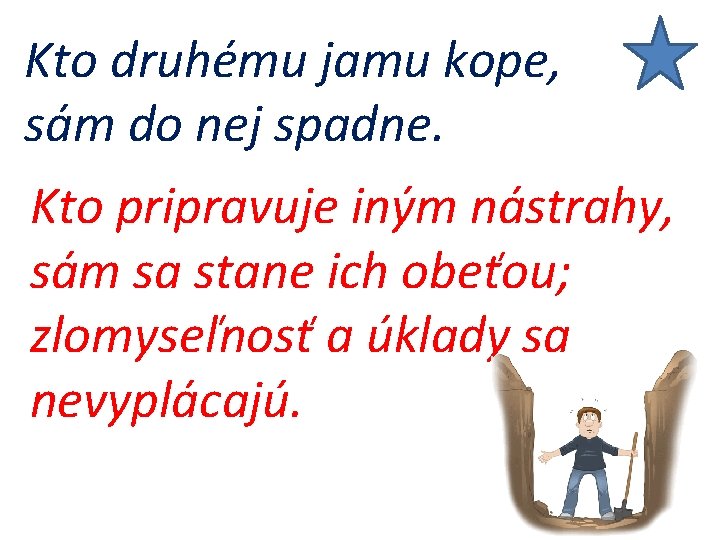 Kto druhému jamu kope, sám do nej spadne.

Kto pripravuje iným nástrahy, sám sa stane ich obeťou; zlomyseľnosť a úklady sa nevyplácajú.